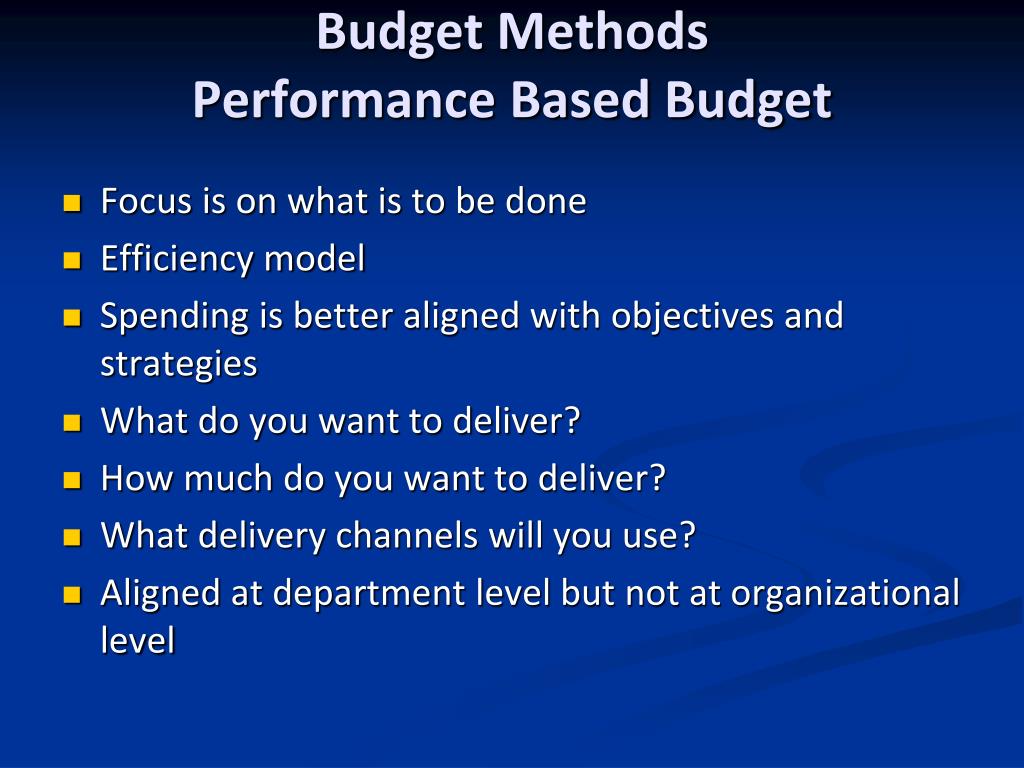 Budget Methods
Performance Based Budget

- Focus is on what is to be done
- Efficiency model
- Spending is better aligned with objectives and strategies
- What do you want to deliver?
- How much do you want to deliver?
- What delivery channels will you use?
- Aligned at department level but not at organizational level